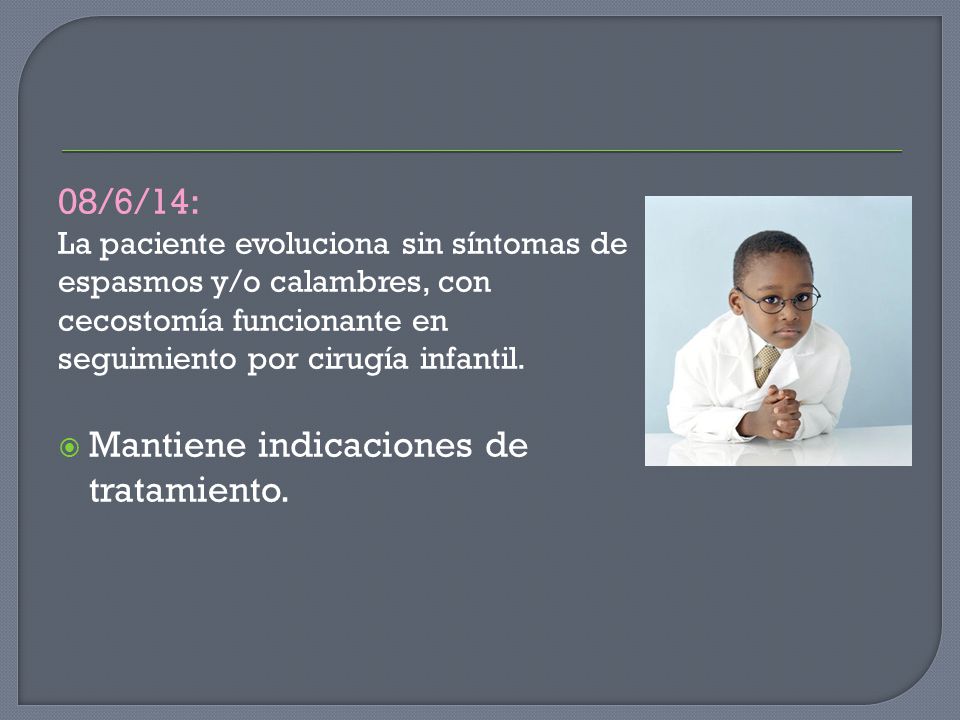 08/6/14:
La paciente evoluciona sin síntomas de espasmos y/o calambres, con cecostomía funcionante en seguimiento por cirugía infantil.

Mantiene indicaciones de tratamiento.